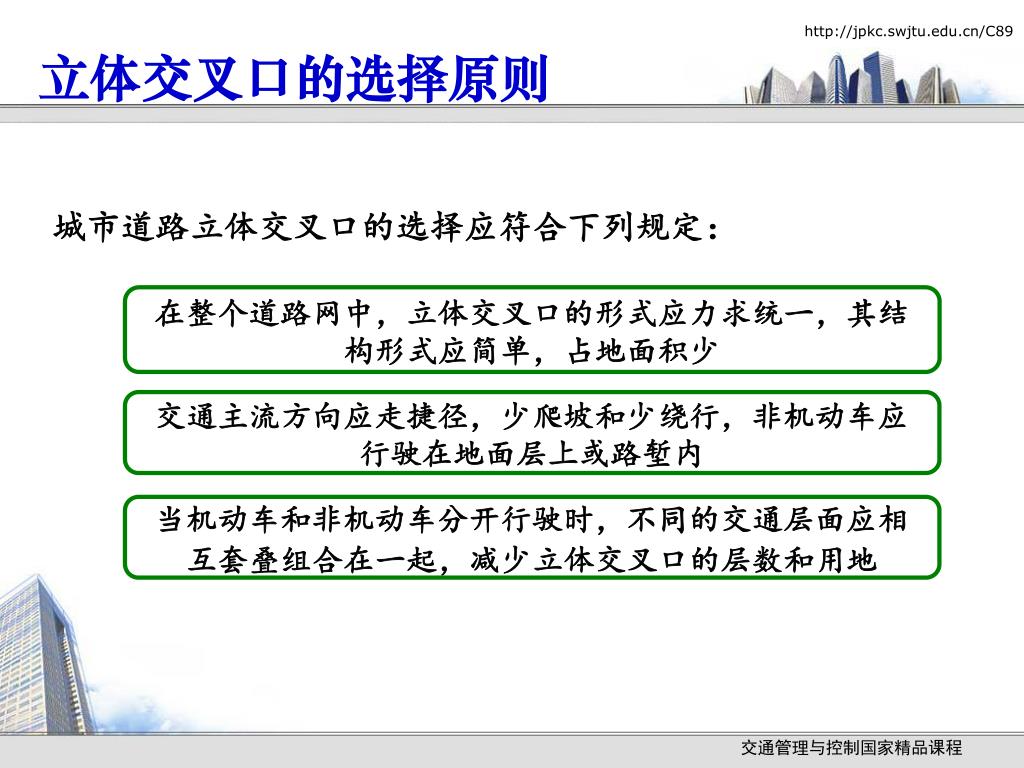 http://jpkc.swjtu.edu.cn/C89

立体交叉口的选择原则

城市道路立体交叉口的选择应符合下列规定：

在整个道路网中，立体交叉口的形式应力求统一，其结构形式应简单，占地面积少

交通主流方向应走捷径，少爬坡和少绕行，非机动车应行驶在地面层上或路堑内

当机动车和非机动车分开行驶时，不同的交通层面应相互套叠组合在一起，减少立体交叉口的层数和用地

交通管理与控制国家精品课程